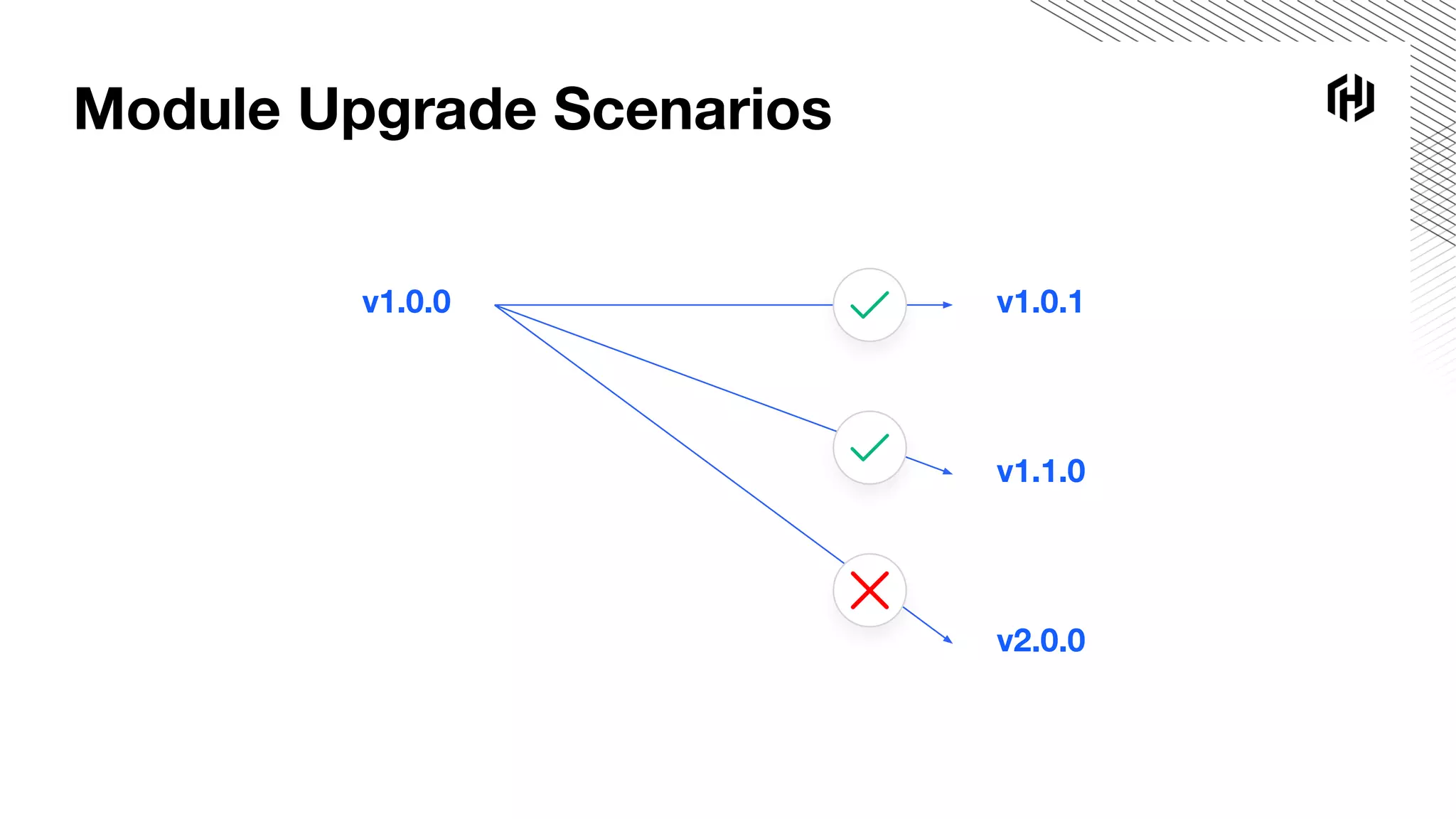 Module Upgrade Scenarios

v1.0.0

v1.0.1

v1.1.0

v2.0.0